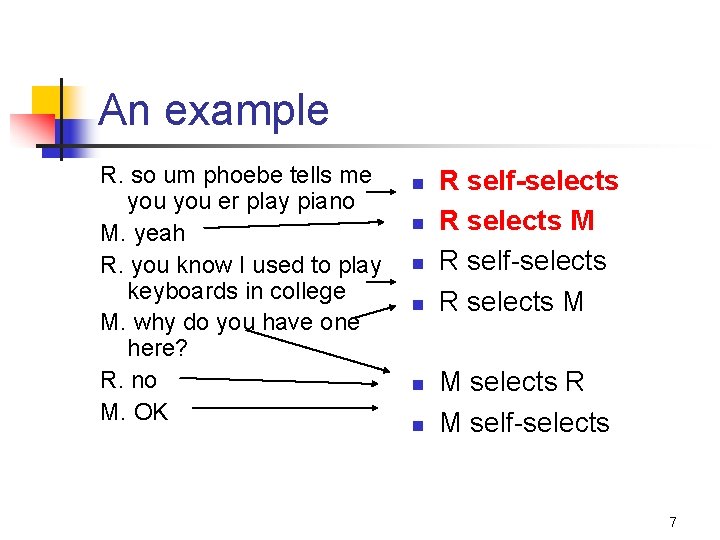 An example

R. so um phoebe tells me you you er play piano
M. yeah
R. you know I used to play keyboards in college
M. why do you have one here?
R. no
M. OK

- R self-selects
- R selects M
- R self-selects
- R selects M
- M selects R
- M self-selects

7